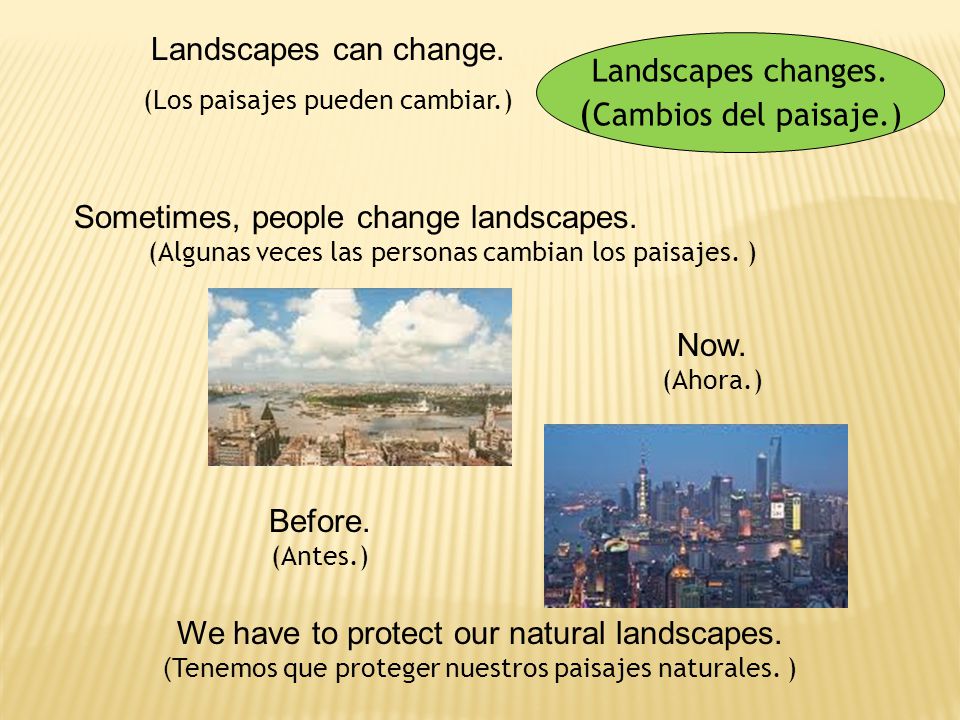 Landscapes can change.
(Los paisajes pueden cambiar.)

Landscapes changes.
(Cambios del paisaje.)

Sometimes, people change landscapes.
(Algunas veces las personas cambian los paisajes. )

Now.
(Ahora.)

Before.
(Antes.)

We have to protect our natural landscapes.
(Tenemos que proteger nuestros paisajes naturales. )